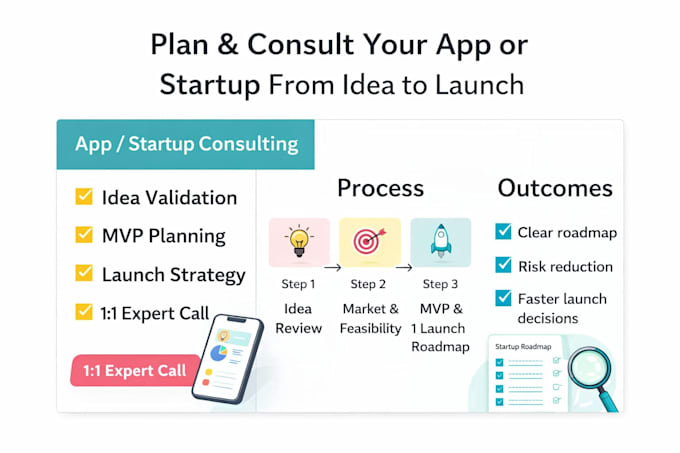 Plan & Consult Your App or Startup From Idea to Launch

App / Startup Consulting

Idea Validation

MVP Planning

Launch Strategy

1:1 Expert Call

1:1 Expert Call

Process

Step 1
Idea Review

Step 2
Market & Feasibility

Step 3
MVP & 1 Launch Roadmap

Outcomes

Clear roadmap

Risk reduction

Faster launch decisions

Startup Roadmap